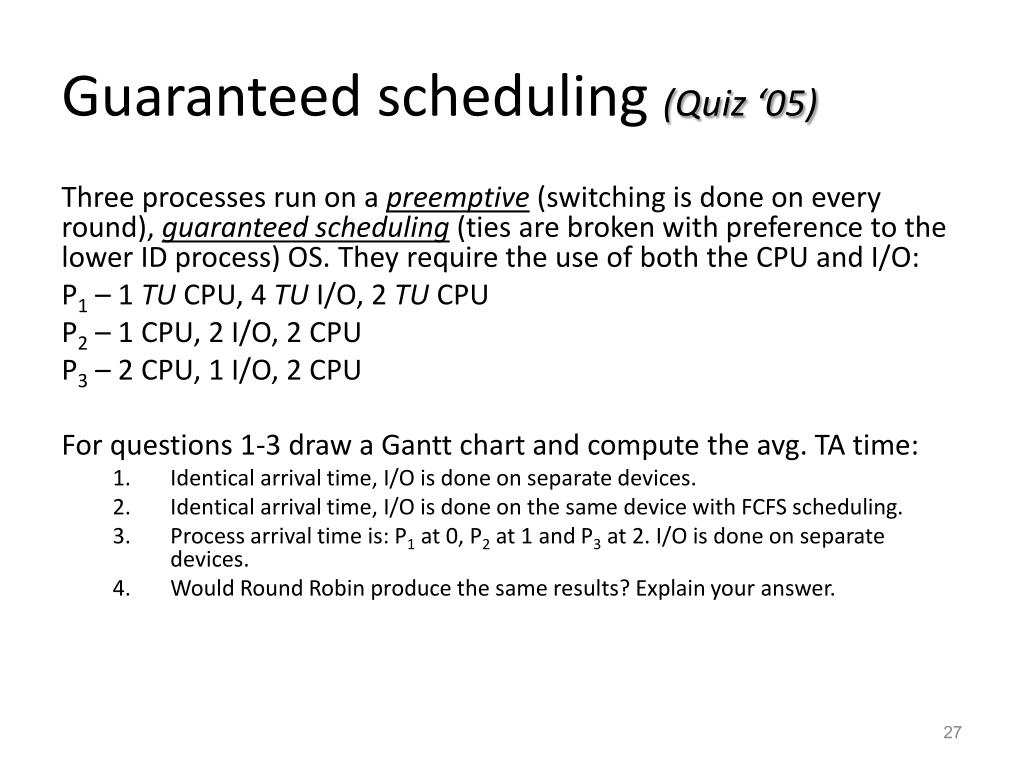 Guaranteed scheduling (Quiz ‘05)

Three processes run on a preemptive (switching is done on every round), guaranteed scheduling (ties are broken with preference to the lower ID process) OS. They require the use of both the CPU and I/O:

$P_1$ – 1 TU CPU, 4 TU I/O, 2 TU CPU

$P_2$ – 1 CPU, 2 I/O, 2 CPU

$P_3$ – 2 CPU, 1 I/O, 2 CPU

For questions 1-3 draw a Gantt chart and compute the avg. TA time:

1. Identical arrival time, I/O is done on separate devices.
2. Identical arrival time, I/O is done on the same device with FCFS scheduling.
3. Process arrival time is: $P_1$ at 0, $P_2$ at 1 and $P_3$ at 2. I/O is done on separate devices.
4. Would Round Robin produce the same results? Explain your answer.

27